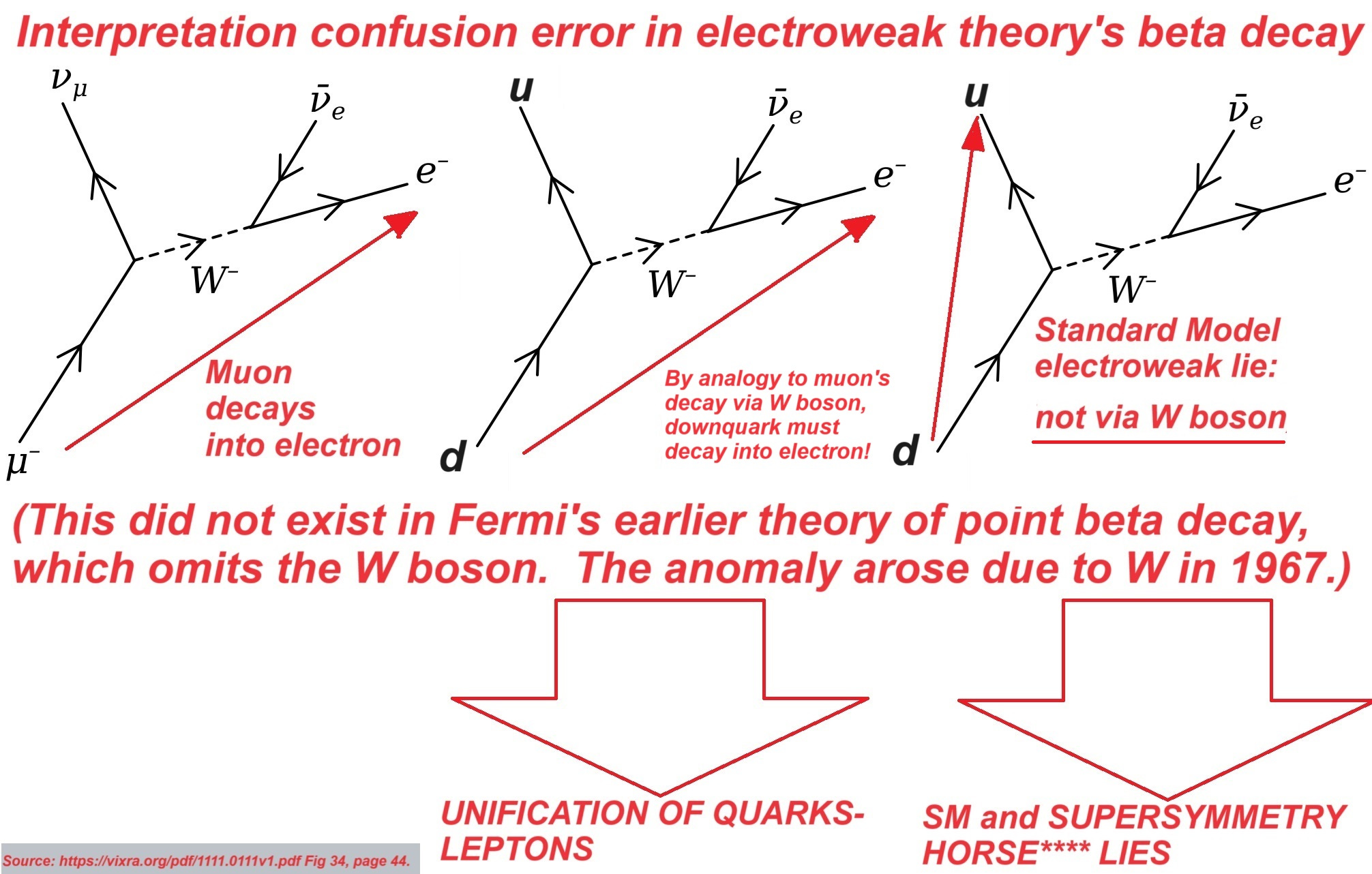 Interpretation confusion error in electroweak theory's beta decay

$\nu_\mu$

$\bar{\nu}_e$

$e^-$

$W^-$

$\mu^-$

Muon decays into electron

u

$\bar{\nu}_e$

$e^-$

$W^-$

d

By analogy to muon's decay via W boson, downquark must decay into electron!

u

$\bar{\nu}_e$

$e^-$

$W^-$

d

Standard Model electroweak lie:

not via W boson

(This did not exist in Fermi's earlier theory of point beta decay, which omits the W boson. The anomaly arose due to W in 1967.)

UNIFICATION OF QUARKS-LEPTONS

SM and SUPERSYMMETRY HORSE**** LIES

Source: https://vixra.org/pdf/1111.0111v1.pdf Fig 34, page 44.